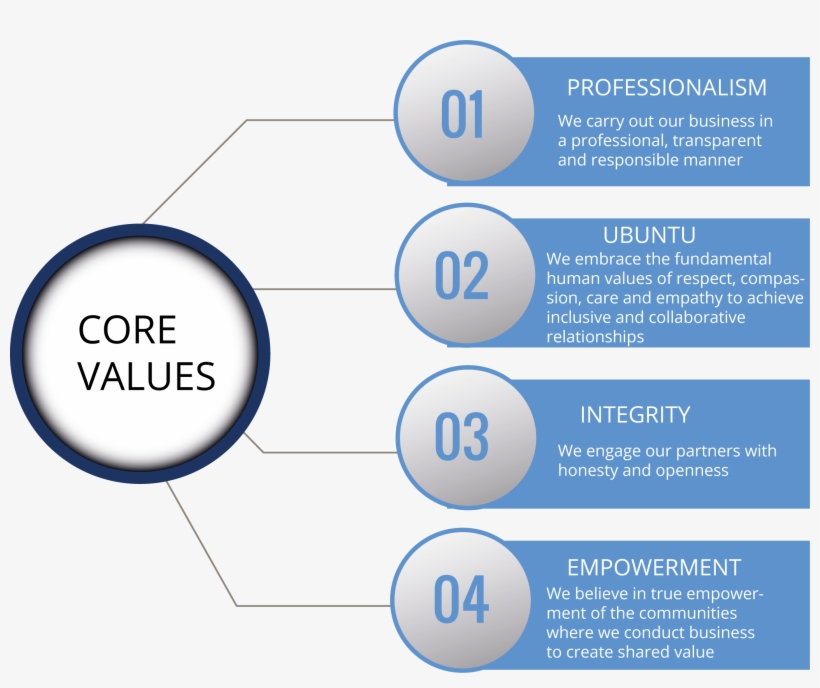 CORE VALUES

01
PROFESSIONALISM
We carry out our business in a professional, transparent and responsible manner

02
UBUNTU
We embrace the fundamental human values of respect, compassion, care and empathy to achieve inclusive and collaborative relationships

03
INTEGRITY
We engage our partners with honesty and openness

04
EMPOWERMENT
We believe in true empowerment of the communities where we conduct business to create shared value